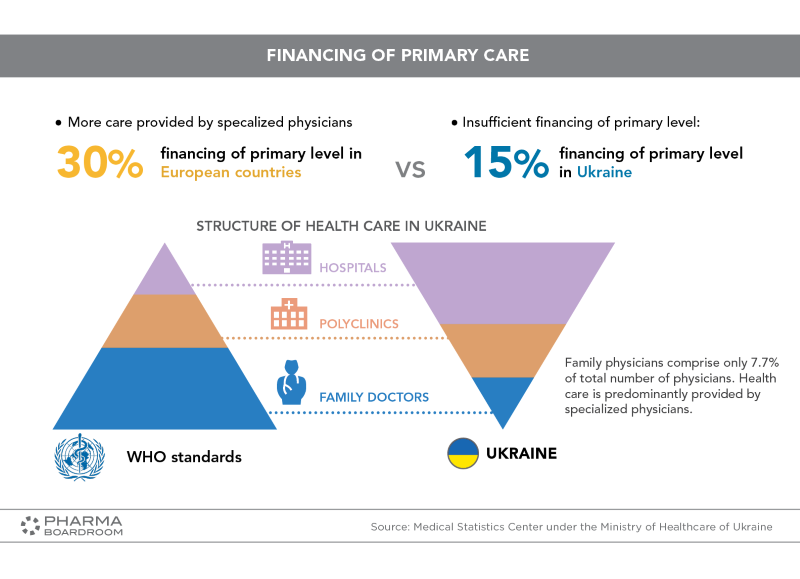 FINANCING OF PRIMARY CARE

• More care provided by specalized physicians

30% financing of primary level in European countries

VS

• Insufficient financing of primary level:

15% financing of primary level in Ukraine

STRUCTURE OF HEALTH CARE IN UKRAINE

HOSPITALS

POLYCLINICS

FAMILY DOCTORS

Family physicians comprise only 7.7% of total number of physicians. Health care is predominantly provided by specialized physicians.

WHO standards

UKRAINE

PHARMA BOARDROOM

Source: Medical Statistics Center under the Ministry of Healthcare of Ukraine